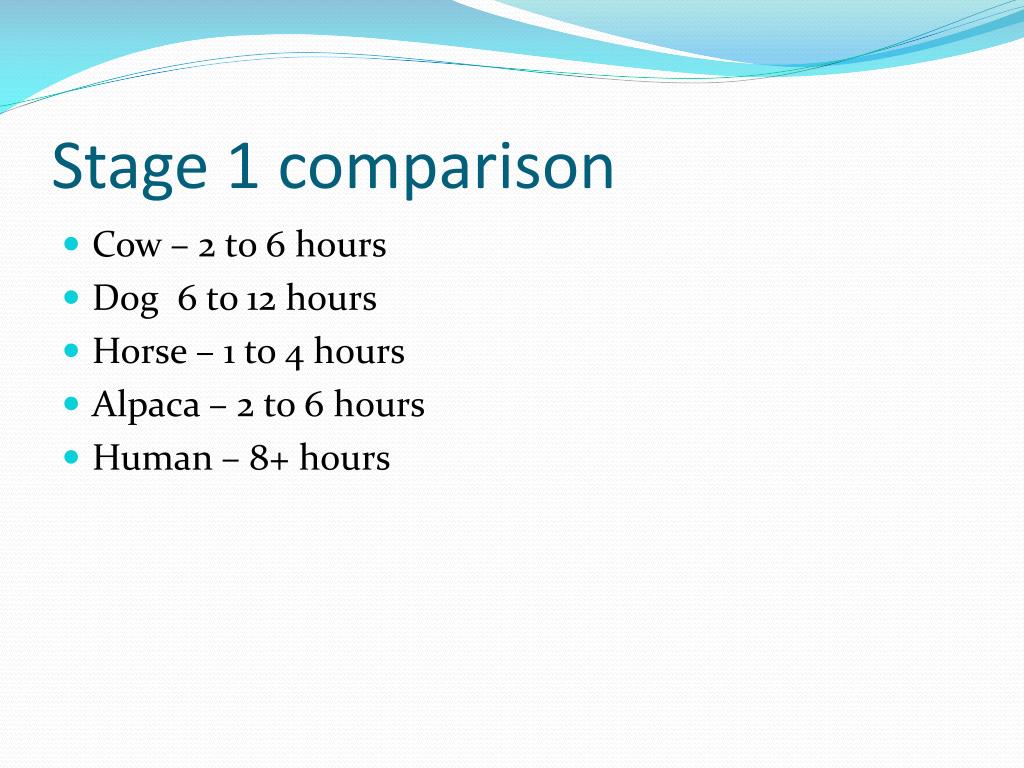 Stage 1 comparison

- Cow – 2 to 6 hours
- Dog  6 to 12 hours
- Horse – 1 to 4 hours
- Alpaca – 2 to 6 hours
- Human – 8+ hours